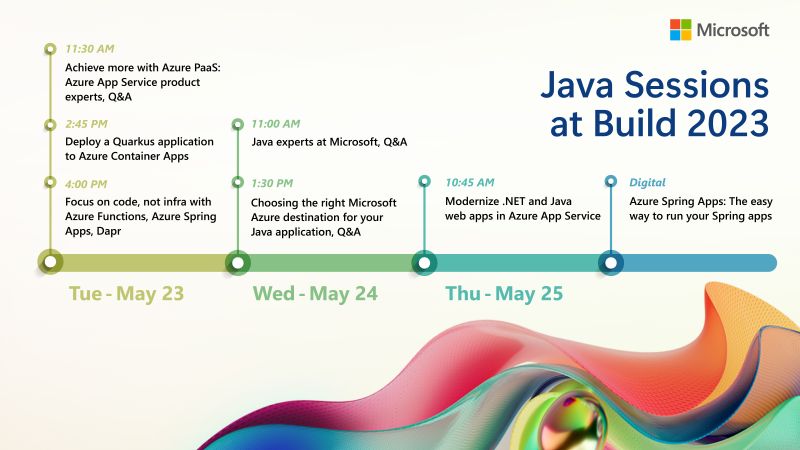 Microsoft

Java Sessions at Build 2023

11:30 AM
Achieve more with Azure PaaS: Azure App Service product experts, Q&A

2:45 PM
Deploy a Quarkus application to Azure Container Apps

4:00 PM
Focus on code, not infra with Azure Functions, Azure Spring Apps, Dapr

Tue - May 23

11:00 AM
Java experts at Microsoft, Q&A

1:30 PM
Choosing the right Microsoft Azure destination for your Java application, Q&A

Wed - May 24

10:45 AM
Modernize .NET and Java web apps in Azure App Service

Thu - May 25

Digital
Azure Spring Apps: The easy way to run your Spring apps